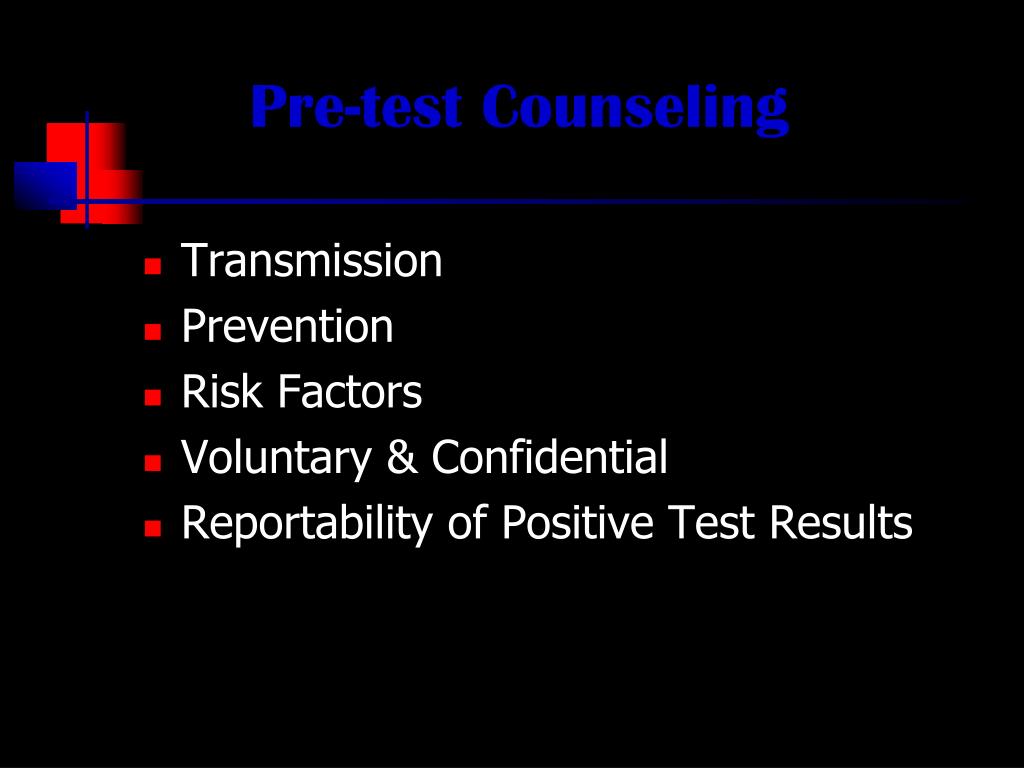 Pre-test Counseling

- Transmission
- Prevention
- Risk Factors
- Voluntary & Confidential
- Reportability of Positive Test Results